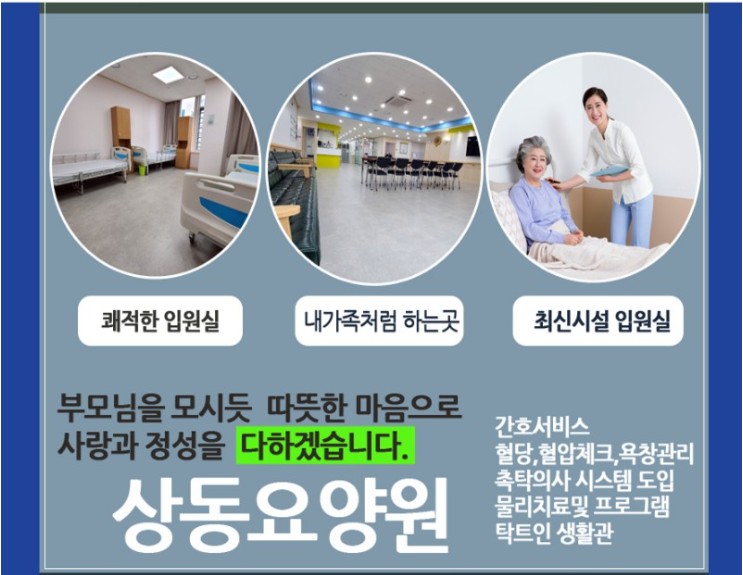 쾌적한 입원실

내가족처럼 하는곳

최신시설 입원실

부모님을 모시듯 따뜻한 마음으로 사랑과 정성을 다하겠습니다.

상동요양원

간호서비스
혈당,혈압체크,욕창관리
촉탁의사 시스템 도입
물리치료및 프로그램
탁트인 생활관